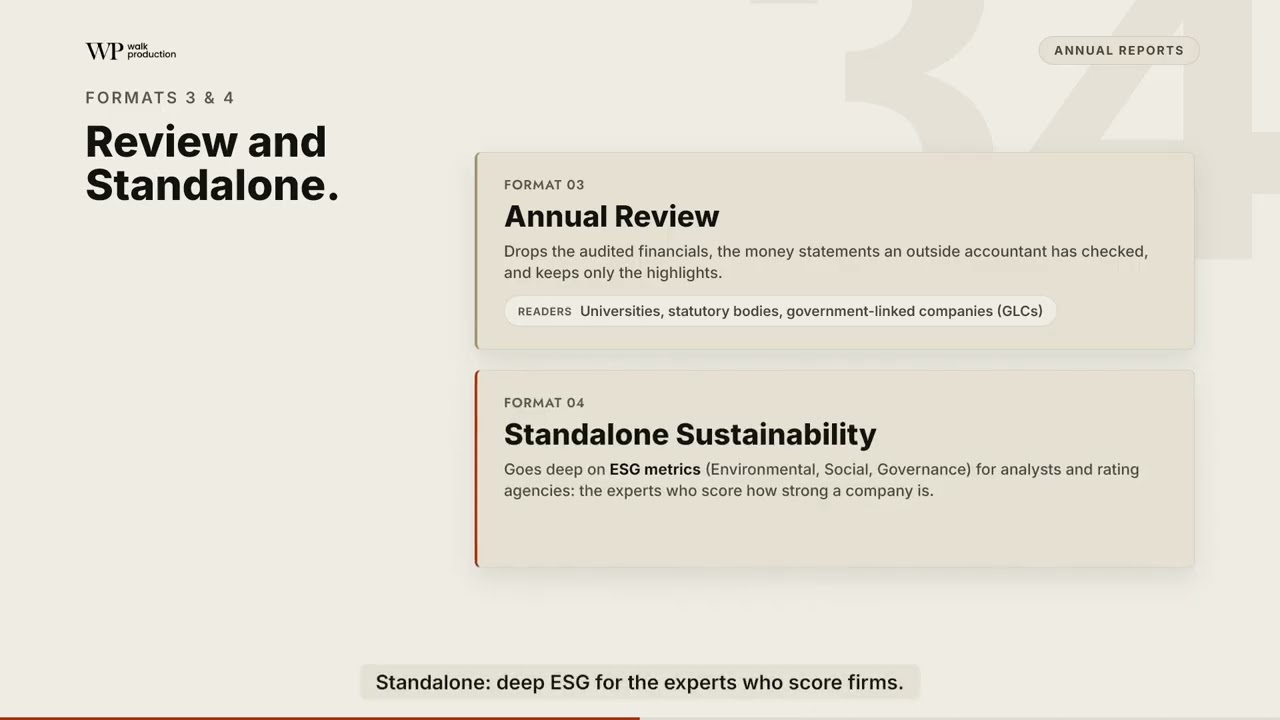 WP walk production

ANNUAL REPORTS

FORMATS 3 & 4

Review and Standalone.

34

FORMAT 03

Annual Review

Drops the audited financials, the money statements an outside accountant has checked, and keeps only the highlights.

READERS Universities, statutory bodies, government-linked companies (GLCs)

FORMAT 04

Standalone Sustainability

Goes deep on ESG metrics (Environmental, Social, Governance) for analysts and rating agencies: the experts who score how strong a company is.

Standalone: deep ESG for the experts who score firms.